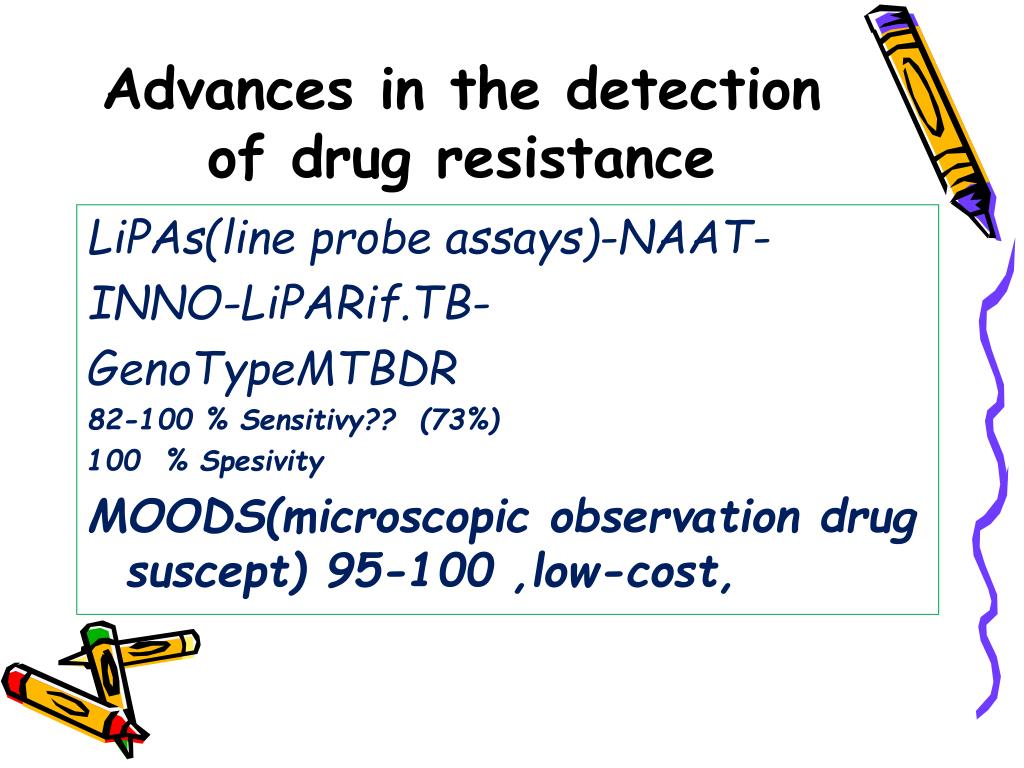 Advances in the detection of drug resistance

LiPAs(line probe assays)-NAAT-

INNO-LiPARif.TB-

GenoTypeMTBDR

82-100 % Sensitivy?? (73%)

100 % Spesivity

MOODS(microscopic observation drug suscept) 95-100 ,low-cost,